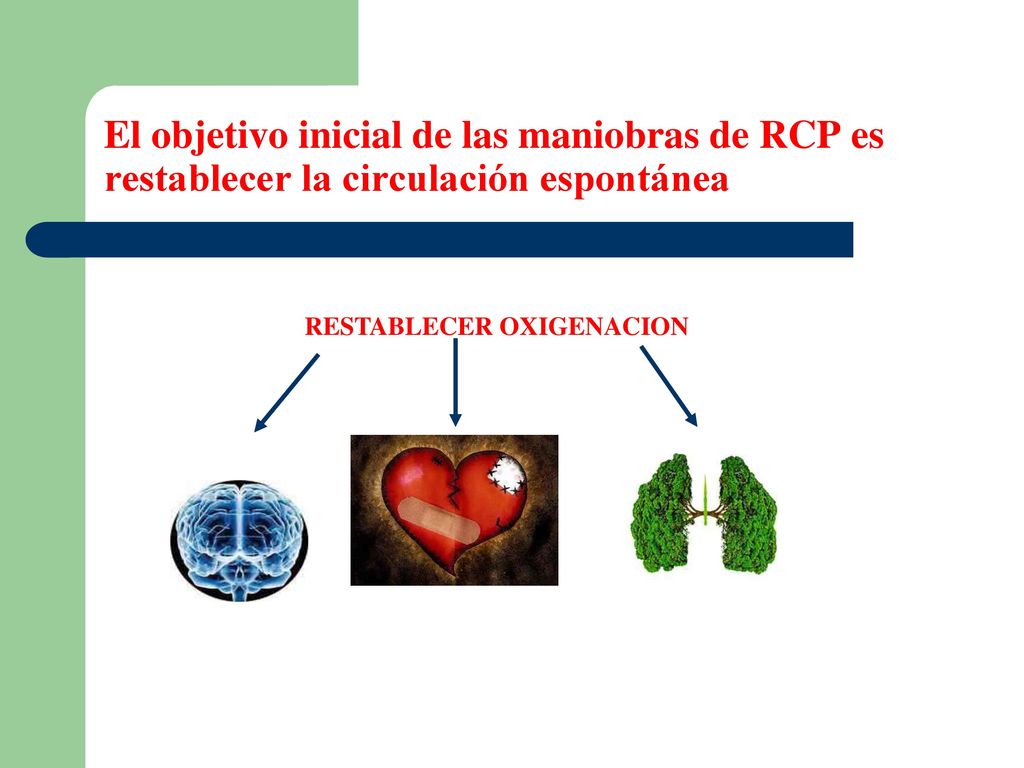 El objetivo inicial de las maniobras de RCP es restablecer la circulación espontánea

RESTABLECER OXIGENACION